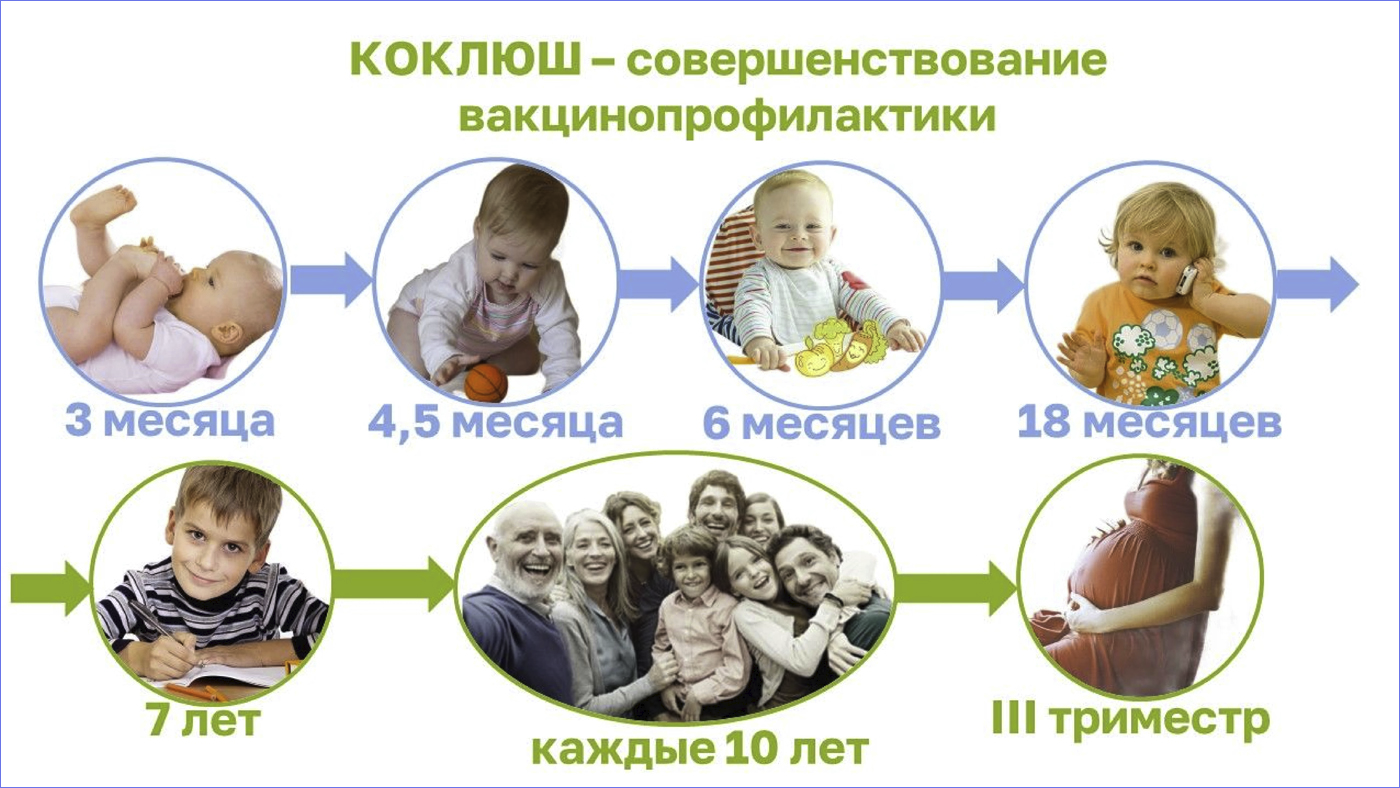 КОКЛЮШ – совершенствование вакцинопрофилактики

3 месяца

4,5 месяца

6 месяцев

18 месяцев

7 лет

каждые 10 лет

III триместр